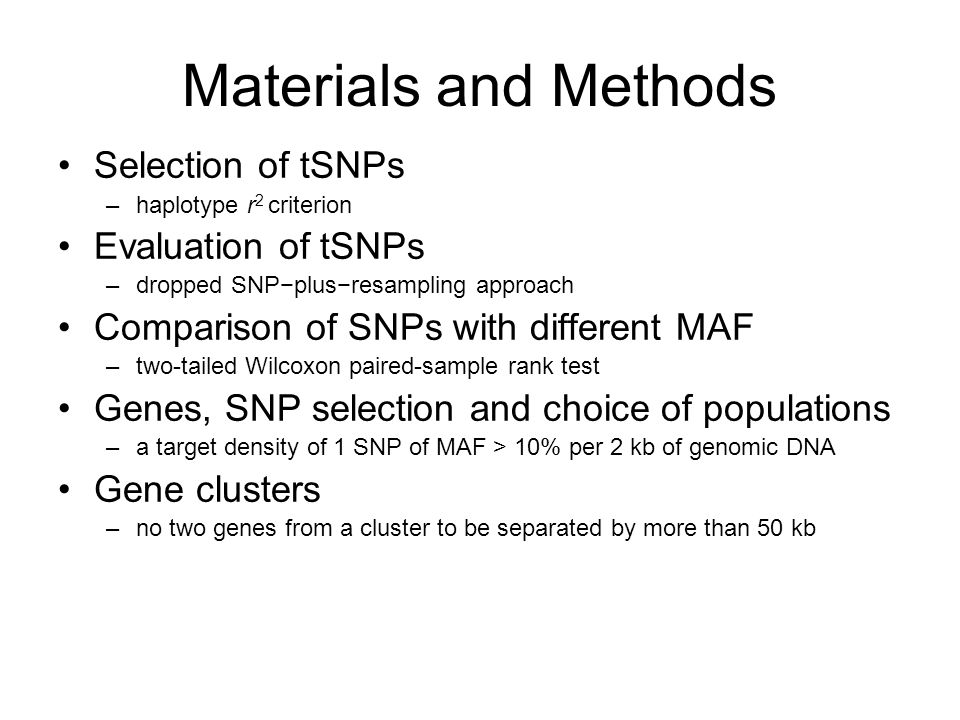 Materials and Methods

• Selection of tSNPs
  – haplotype $r^2$ criterion
• Evaluation of tSNPs
  – dropped SNP−plus−resampling approach
• Comparison of SNPs with different MAF
  – two-tailed Wilcoxon paired-sample rank test
• Genes, SNP selection and choice of populations
  – a target density of 1 SNP of MAF > 10% per 2 kb of genomic DNA
• Gene clusters
  – no two genes from a cluster to be separated by more than 50 kb